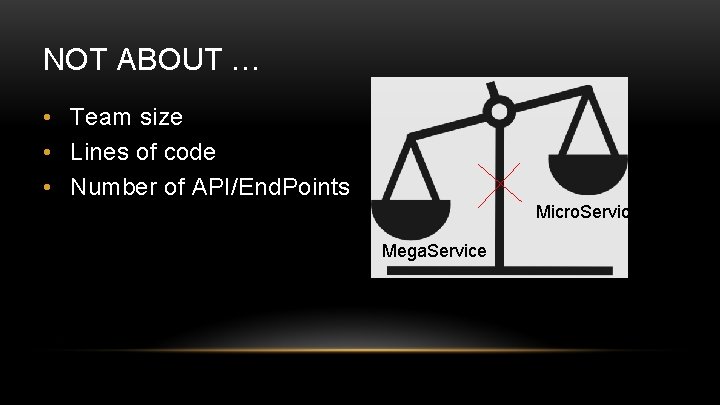 NOT ABOUT …

• Team size
• Lines of code
• Number of API/EndPoints

MicroServic

MegaService